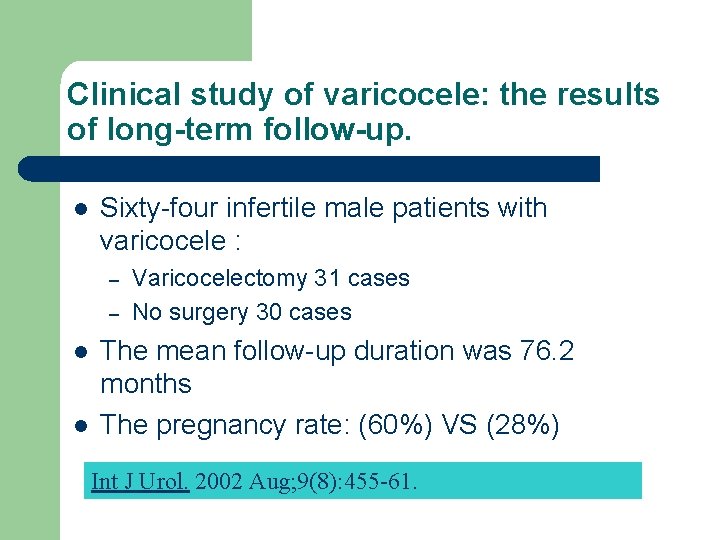 Clinical study of varicocele: the results of long-term follow-up.

- Sixty-four infertile male patients with varicocele :
  – Varicocelectomy 31 cases
  – No surgery 30 cases
- The mean follow-up duration was 76.2 months
- The pregnancy rate: (60%) VS (28%)

Int J Urol. 2002 Aug;9(8):455-61.